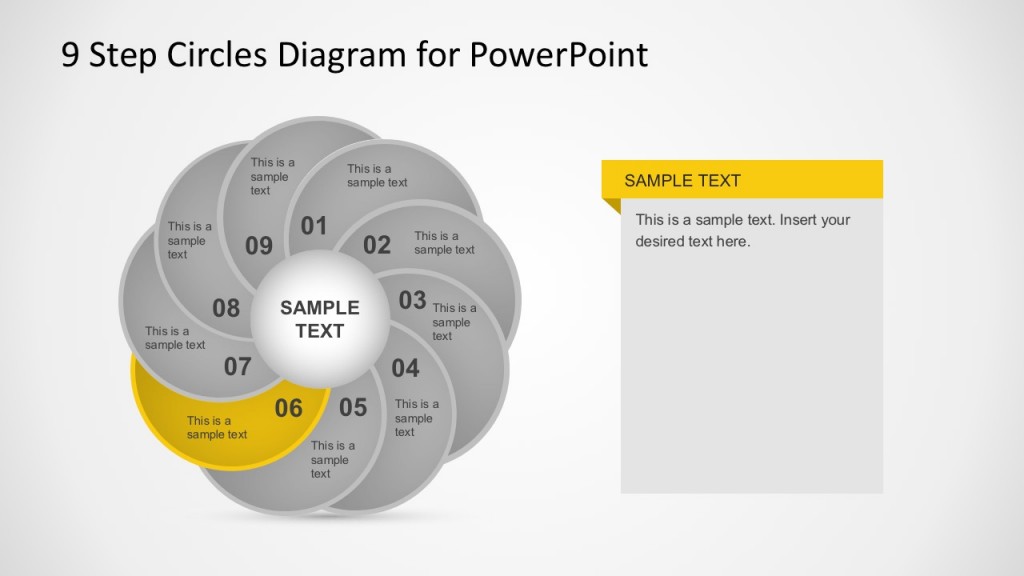 9 Step Circles Diagram for PowerPoint

01
This is a sample text

02
This is a sample text

03
This is a sample text

04
This is a sample text

05
This is a sample text

06
This is a sample text

07
This is a sample text

08
This is a sample text

09
This is a sample text

SAMPLE TEXT

SAMPLE TEXT

This is a sample text. Insert your desired text here.